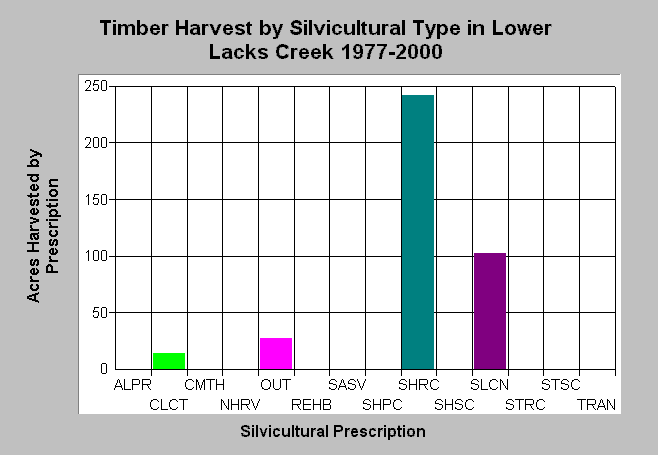 Timber Harvest by Silvicultural Type in Lower Lacks Creek 1977-2000

Acres Harvested by Prescription

250
200
150
100
50
0

ALPR
CLCT
CMTH
NHRV
OUT
REHB
SASV
SHPC
SHRC
SHSC
SLCN
STRC
STSC
TRAN

Silvicultural Prescription